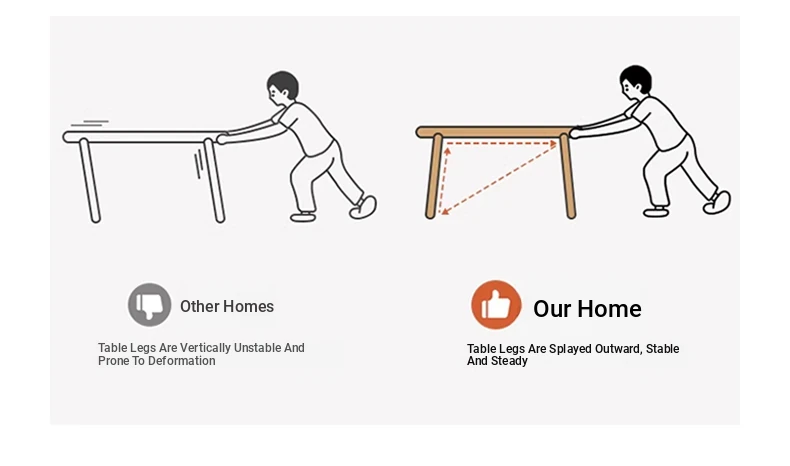 Other Homes

Table Legs Are Vertically Unstable And Prone To Deformation

Our Home

Table Legs Are Splayed Outward, Stable And Steady